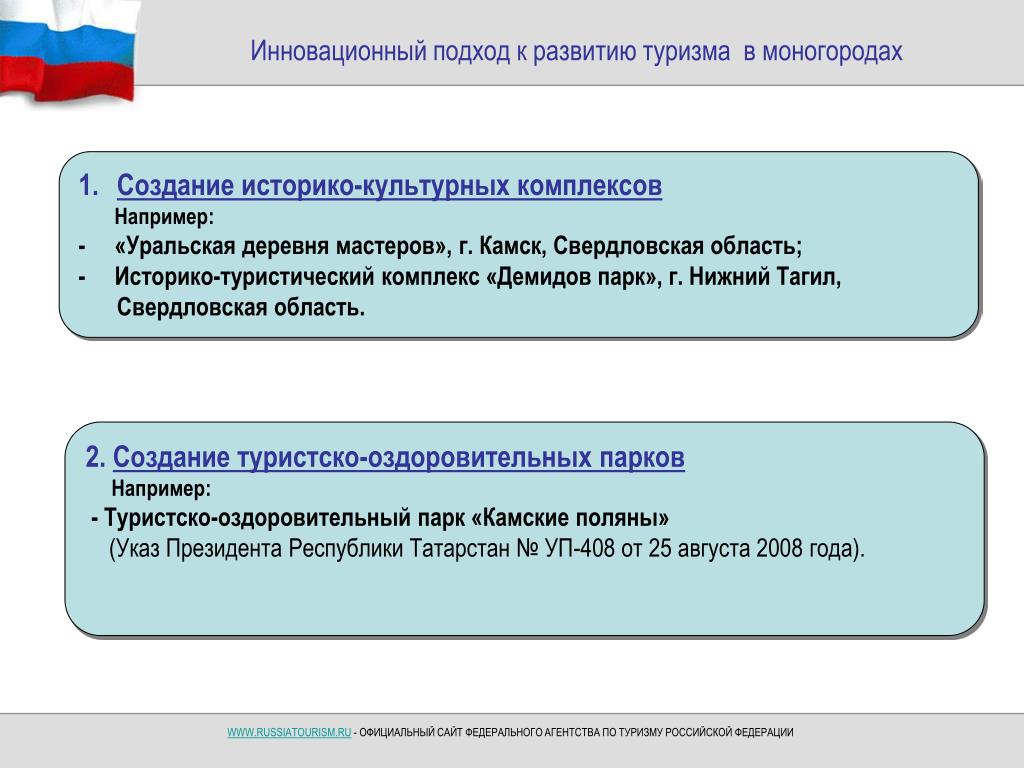 Инновационный подход к развитию туризма в моногородах

1. Создание историко-культурных комплексов
Например:
- «Уральская деревня мастеров», г. Камск, Свердловская область;
- Историко-туристический комплекс «Демидов парк», г. Нижний Тагил, Свердловская область.

2. Создание туристско-оздоровительных парков
Например:
- Туристско-оздоровительный парк «Камские поляны»
(Указ Президента Республики Татарстан № УП-408 от 25 августа 2008 года).

WWW.RUSSIATOURISM.RU - ОФИЦИАЛЬНЫЙ САЙТ ФЕДЕРАЛЬНОГО АГЕНТСТВА ПО ТУРИЗМУ РОССИЙСКОЙ ФЕДЕРАЦИИ